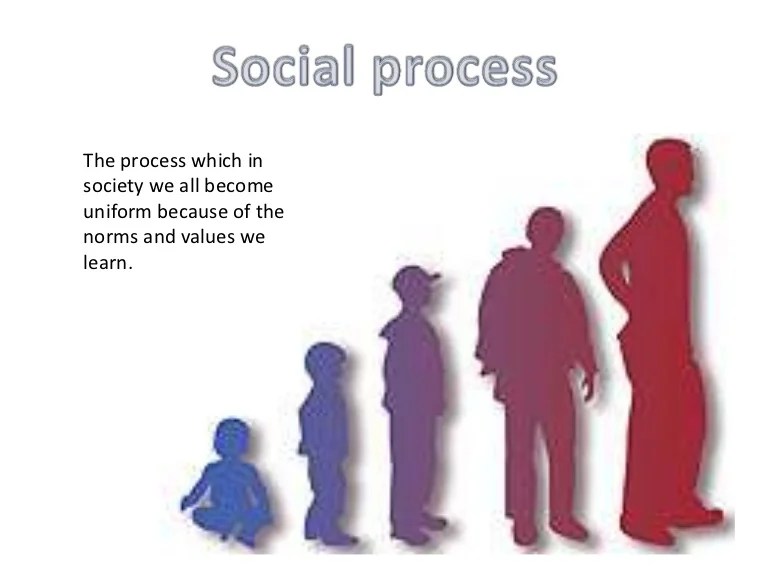 Social process

The process which in society we all become uniform because of the norms and values we learn.